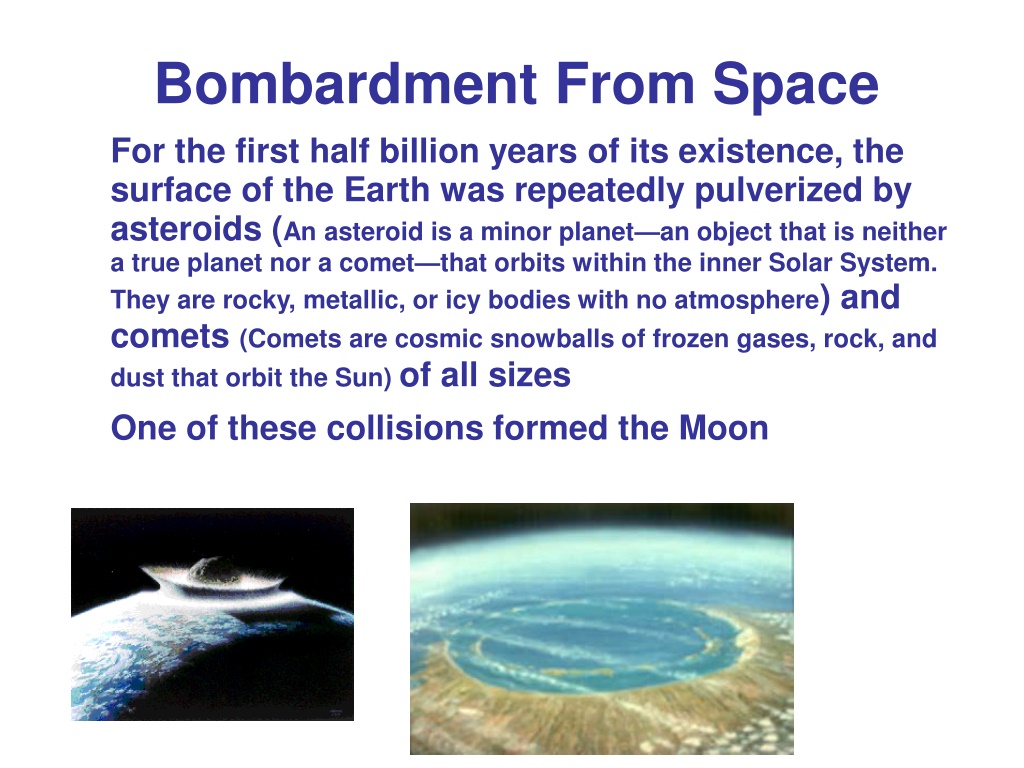 Bombardment From Space

For the first half billion years of its existence, the surface of the Earth was repeatedly pulverized by asteroids (An asteroid is a minor planet—an object that is neither a true planet nor a comet—that orbits within the inner Solar System. They are rocky, metallic, or icy bodies with no atmosphere) and comets (Comets are cosmic snowballs of frozen gases, rock, and dust that orbit the Sun) of all sizes

One of these collisions formed the Moon